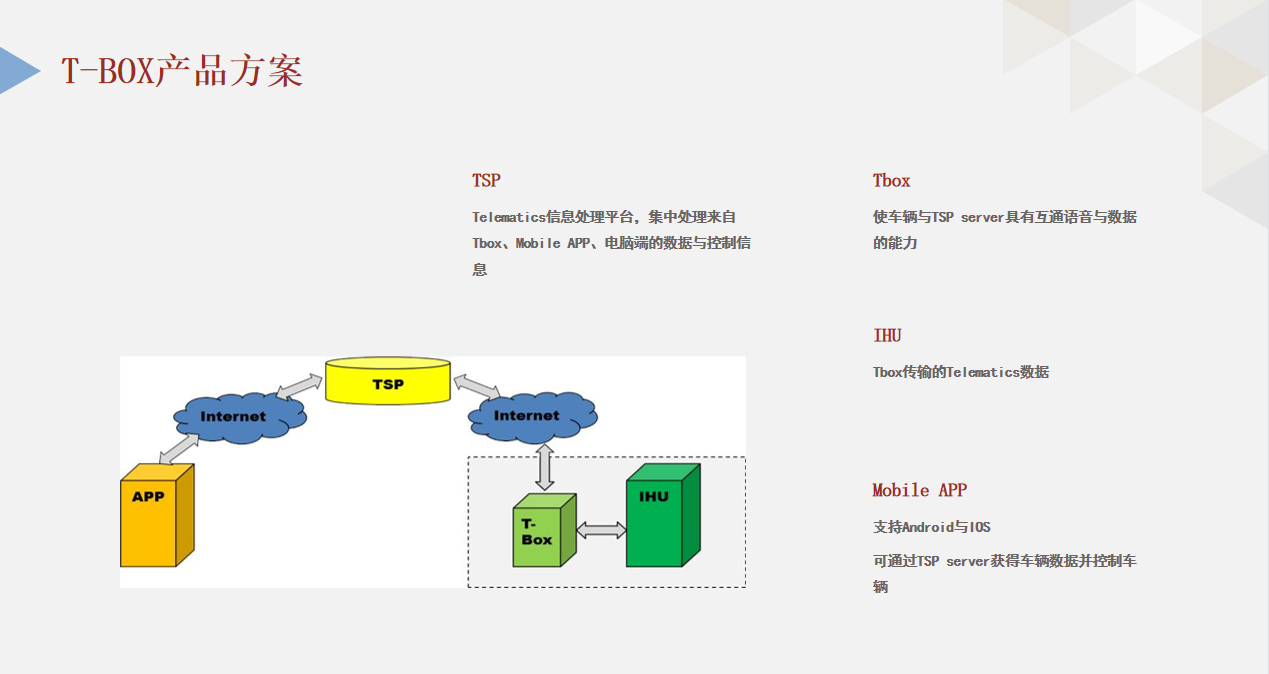 T-BOX产品方案

TSP

Telematics信息处理平台，集中处理来自Tbox、Mobile APP、电脑端的数据与控制信息

Tbox

使车辆与TSP server具有互通语音与数据的能力

IHU

Tbox传输的Telematics数据

Mobile APP

支持Android与IOS

可通过TSP server获得车辆数据并控制车辆

TSP

Internet

Internet

APP

T-Box

IHU